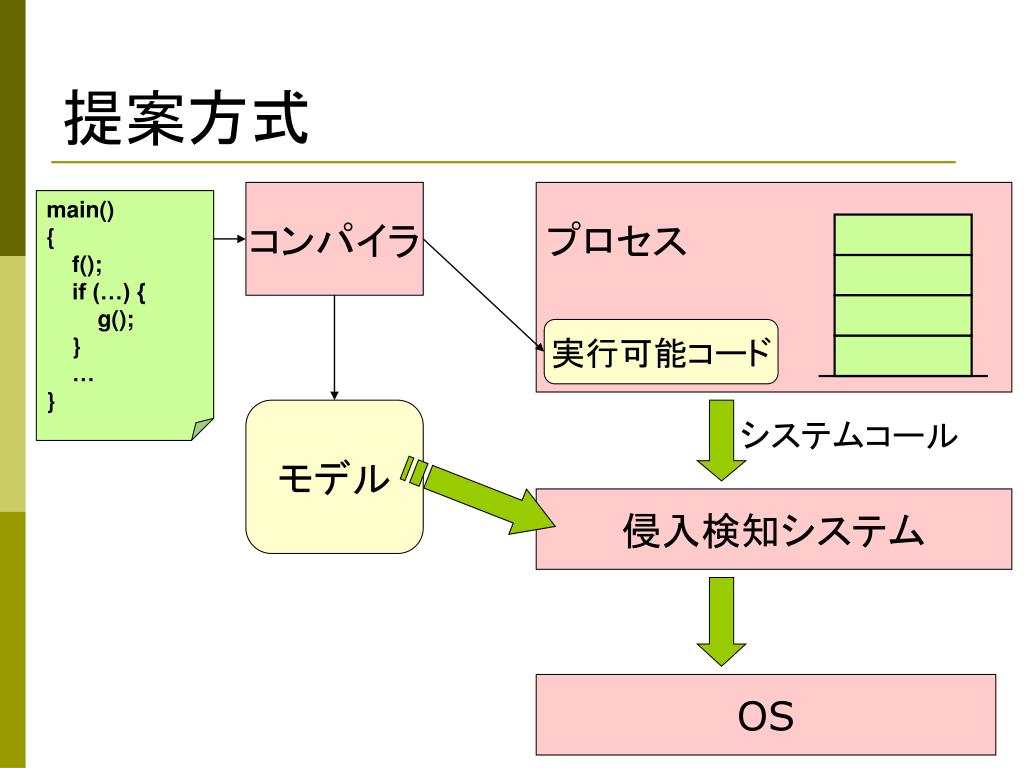 提案方式

main()
{
f();
if (…) {
g();
}
…
}

コンパイラ

プロセス

実行可能コード

モデル

システムコール

侵入検知システム

OS